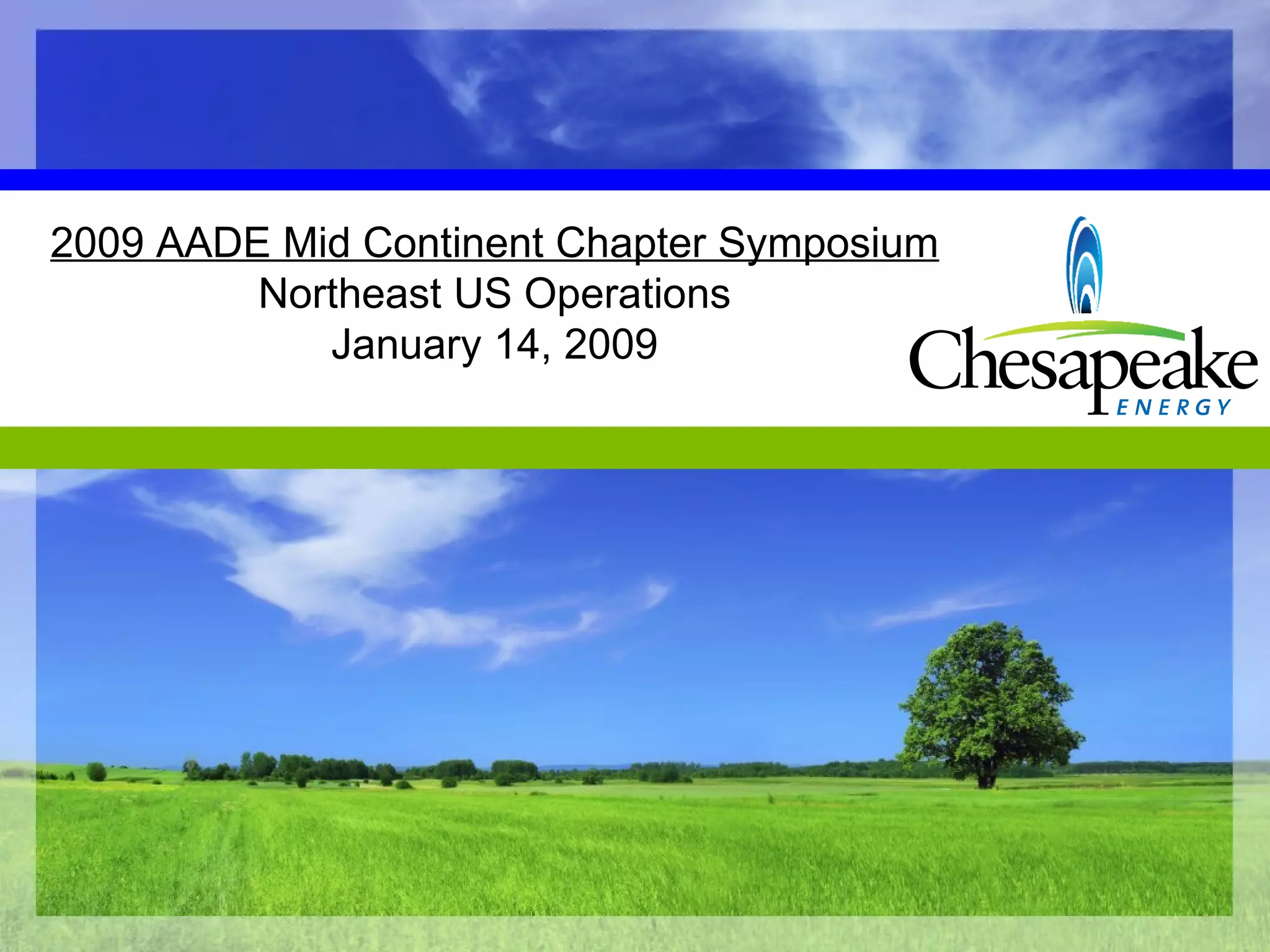 2009 AADE Mid Continent Chapter Symposium
Northeast US Operations
January 14, 2009

Chesapeake
ENERGY